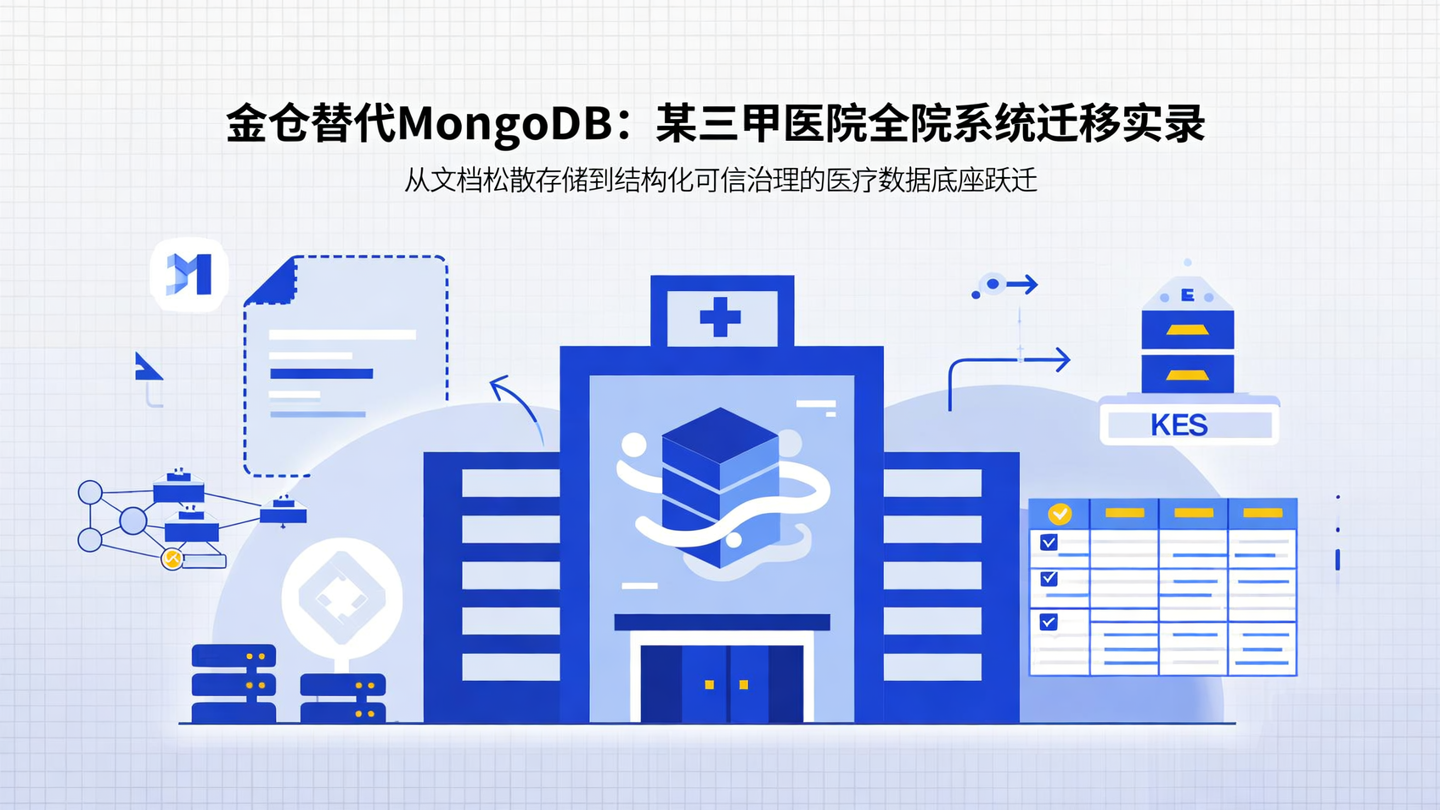 金仓替代MongoDB：某三甲医院全院系统迁移实录

从文档松散存储到结构化可信治理的医疗数据底座跃迁

KES